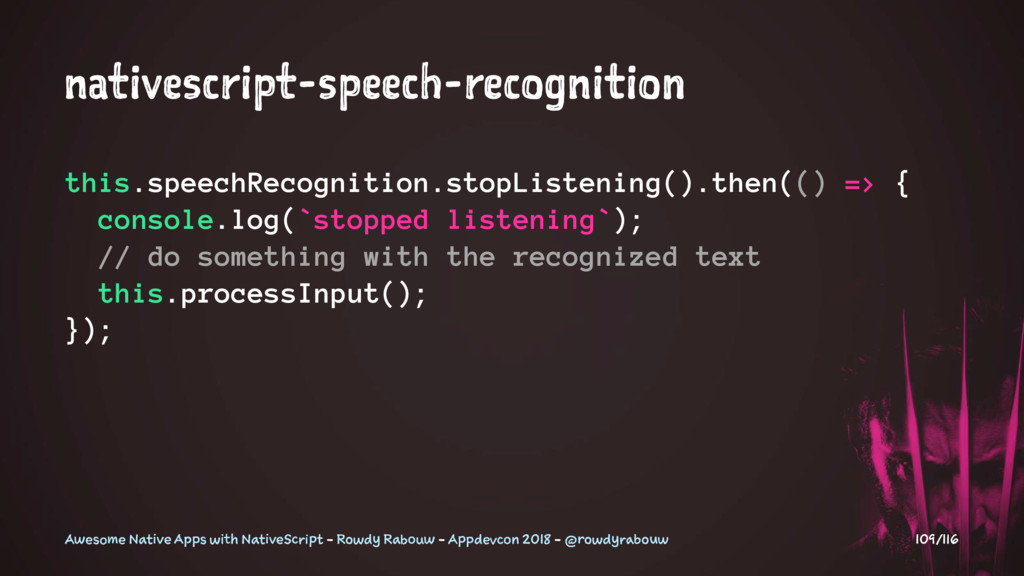 nativescript-speech-recognition

this.speechRecognition.stopListening().then(() => {
  console.log(`stopped listening`);
  // do something with the recognized text
  this.processInput();
});

Awesome Native Apps with NativeScript - Rowdy Rabouw - Appdevcon 2018 - @rowdyrabouw

109/116